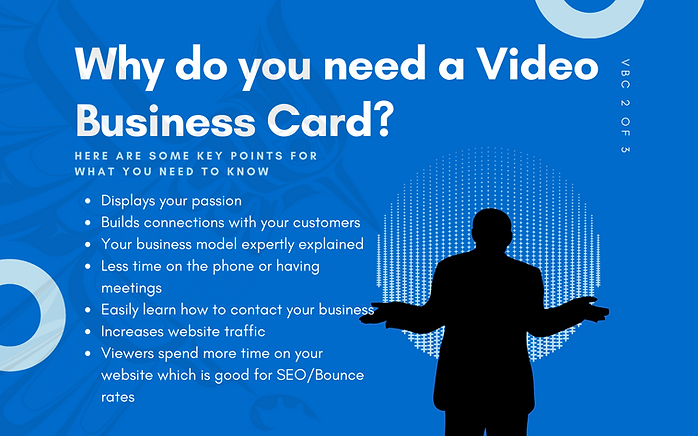 Why do you need a Video Business Card?

HERE ARE SOME KEY POINTS FOR WHAT YOU NEED TO KNOW

- Displays your passion
- Builds connections with your customers
- Your business model expertly explained
- Less time on the phone or having meetings
- Easily learn how to contact your business
- Increases website traffic
- Viewers spend more time on your website which is good for SEO/Bounce rates

VBC 2 OF 3